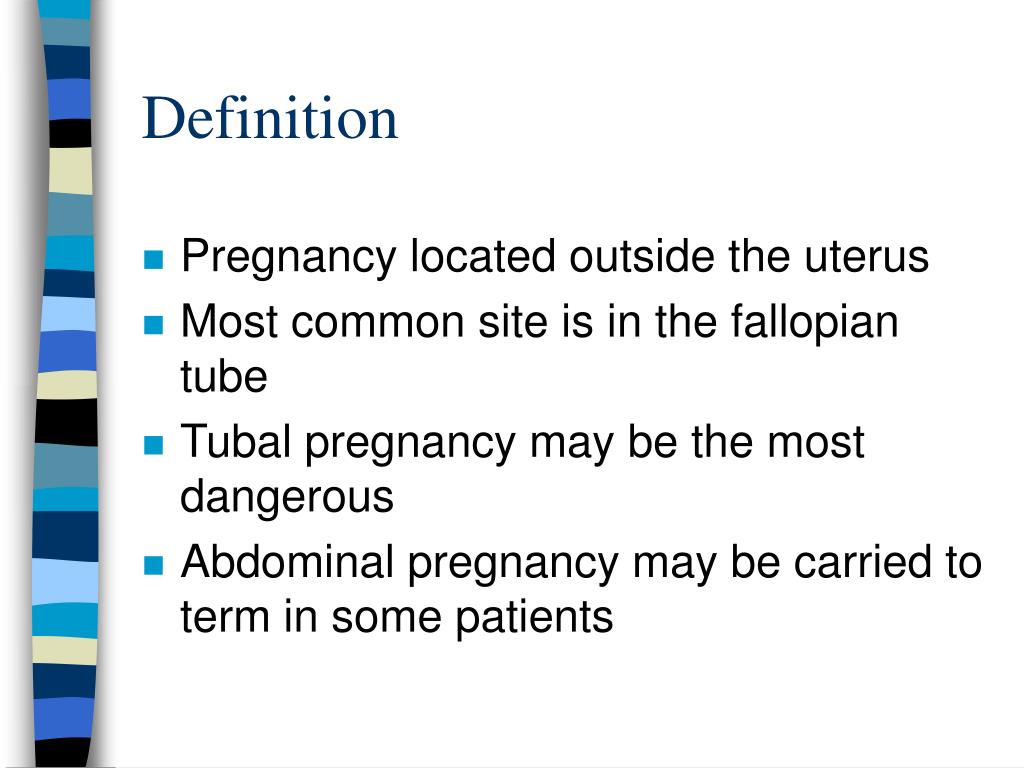 Definition

- Pregnancy located outside the uterus
- Most common site is in the fallopian tube
- Tubal pregnancy may be the most dangerous
- Abdominal pregnancy may be carried to term in some patients